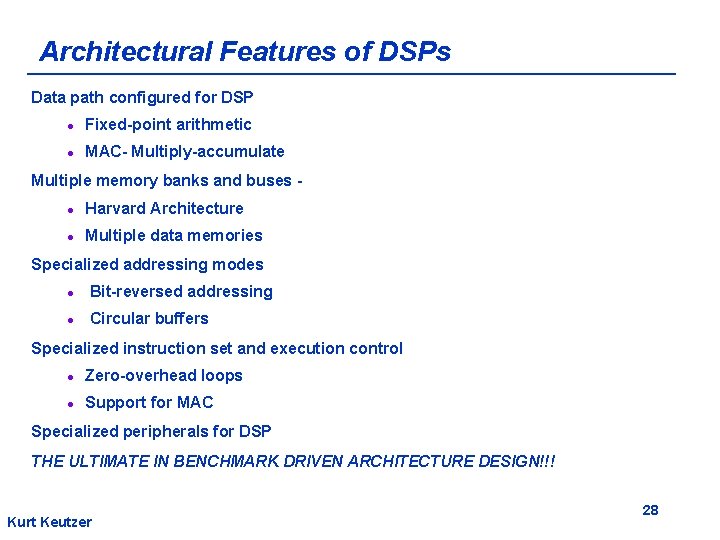 Architectural Features of DSPs

Data path configured for DSP
- Fixed-point arithmetic
- MAC- Multiply-accumulate

Multiple memory banks and buses -
- Harvard Architecture
- Multiple data memories

Specialized addressing modes
- Bit-reversed addressing
- Circular buffers

Specialized instruction set and execution control
- Zero-overhead loops
- Support for MAC

Specialized peripherals for DSP

THE ULTIMATE IN BENCHMARK DRIVEN ARCHITECTURE DESIGN!!!

28

Kurt Keutzer